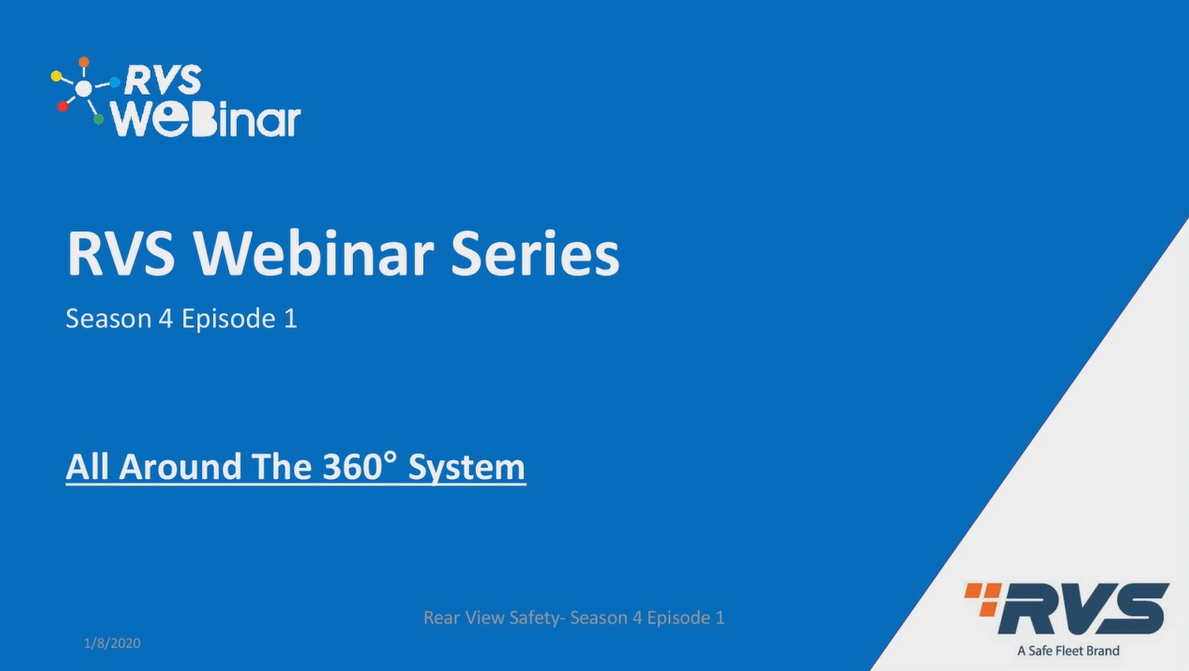 RVS WeBinar

RVS Webinar Series

Season 4 Episode 1

All Around The 360° System

Rear View Safety- Season 4 Episode 1

1/8/2020

RVS
A Safe Fleet Brand